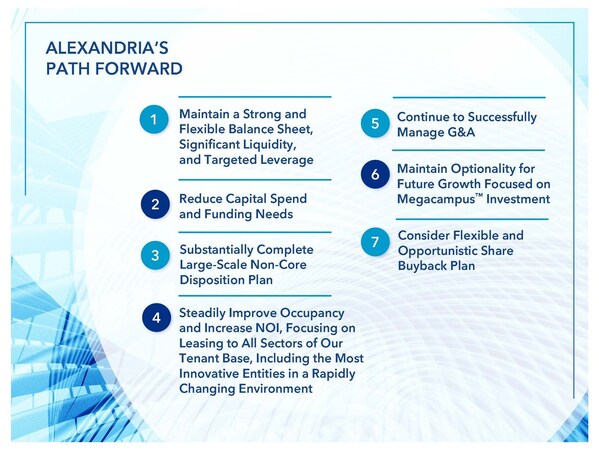 ALEXANDRIA'S PATH FORWARD

1 Maintain a Strong and Flexible Balance Sheet, Significant Liquidity, and Targeted Leverage

2 Reduce Capital Spend and Funding Needs

3 Substantially Complete Large-Scale Non-Core Disposition Plan

4 Steadily Improve Occupancy and Increase NOI, Focusing on Leasing to All Sectors of Our Tenant Base, Including the Most Innovative Entities in a Rapidly Changing Environment

5 Continue to Successfully Manage G&A

6 Maintain Optionality for Future Growth Focused on Megacampus™ Investment

7 Consider Flexible and Opportunistic Share Buyback Plan